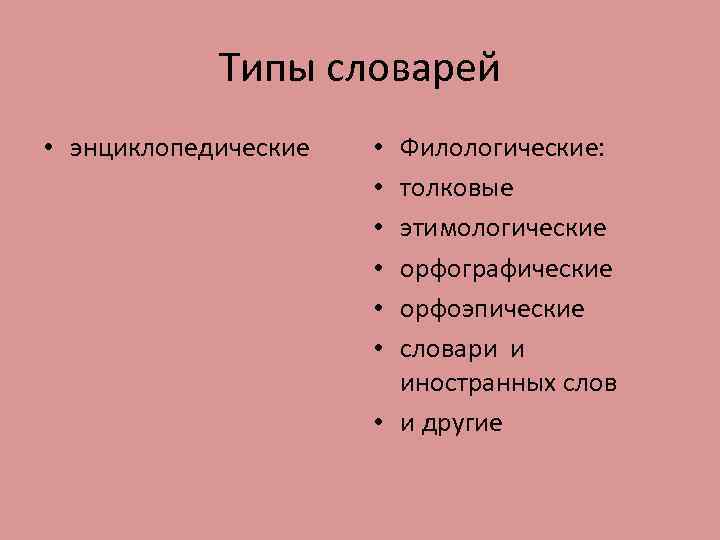 Типы словарей

• энциклопедические

• Филологические:
• толковые
• этимологические
• орфографические
• орфоэпические
• словари и иностранных слов
• и другие